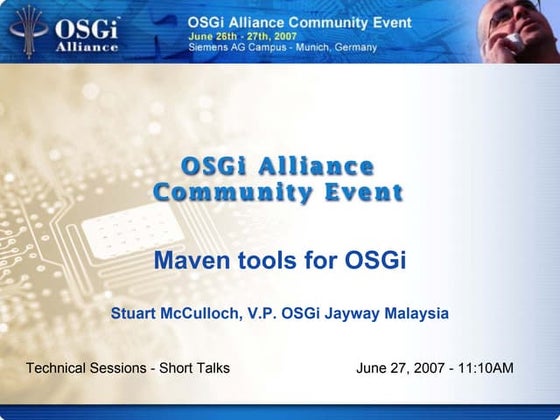 OSGi Alliance

OSGi Alliance Community Event
June 26th - 27th, 2007
Siemens AG Campus - Munich, Germany

OSGi Alliance Community Event

Maven tools for OSGi

Stuart McCulloch, V.P. OSGi Jayway Malaysia

Technical Sessions - Short Talks

June 27, 2007 - 11:10AM